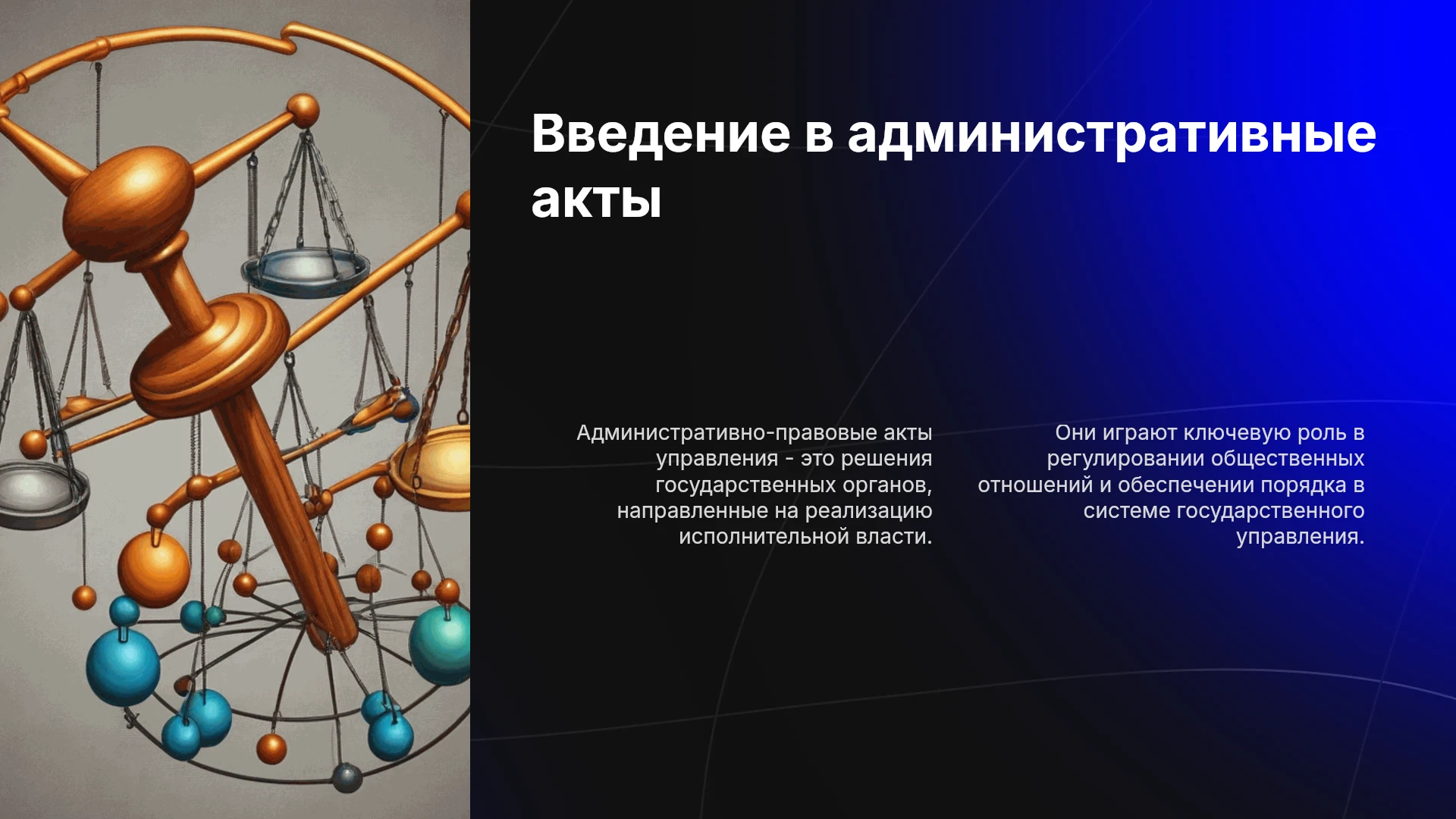 Введение в административные акты

Административно-правовые акты управления - это решения государственных органов, направленные на реализацию исполнительной власти.

Они играют ключевую роль в регулировании общественных отношений и обеспечении порядка в системе государственного управления.